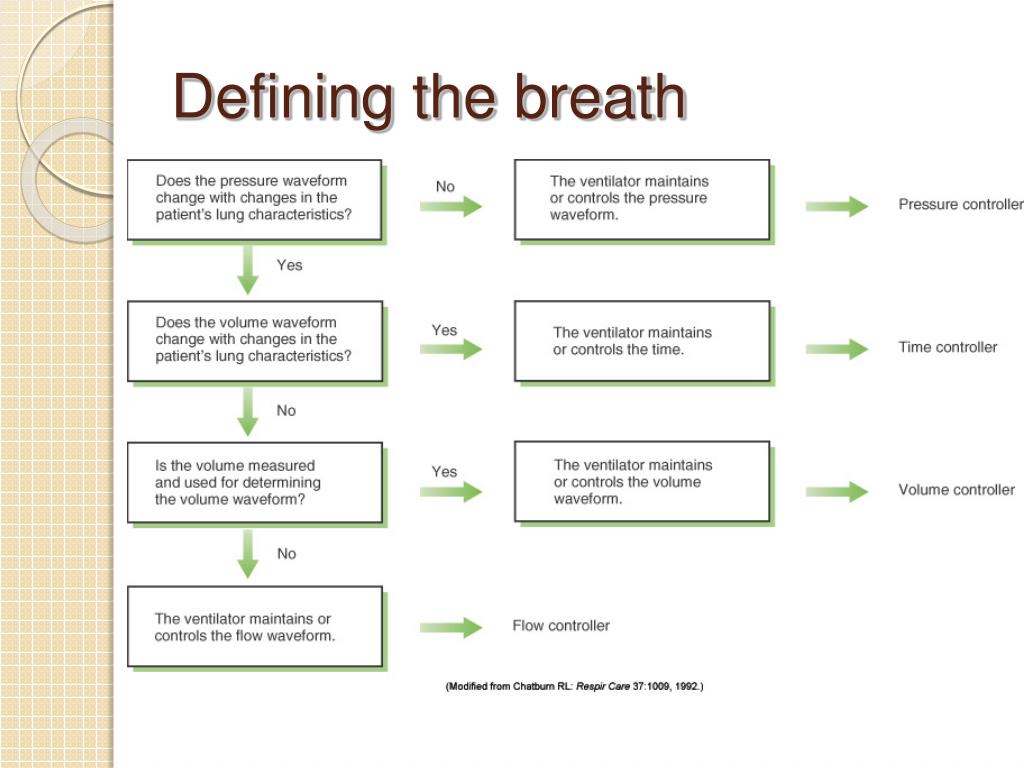 Defining the breath

Does the pressure waveform change with changes in the patient's lung characteristics?

No

The ventilator maintains or controls the pressure waveform.

Pressure controller

Yes

Does the volume waveform change with changes in the patient's lung characteristics?

Yes

The ventilator maintains or controls the time.

Time controller

No

Is the volume measured and used for determining the volume waveform?

Yes

The ventilator maintains or controls the volume waveform.

Volume controller

No

The ventilator maintains or controls the flow waveform.

Flow controller

(Modified from Chatburn RL: Respir Care 37:1009, 1992.)